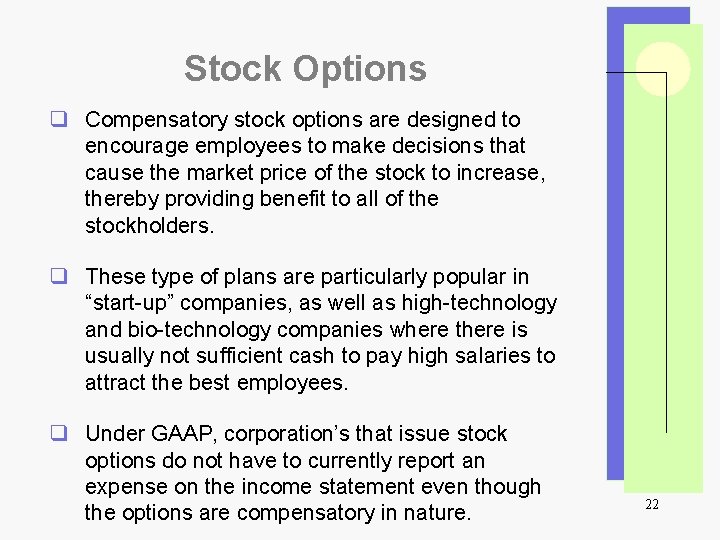 Stock Options

❑ Compensatory stock options are designed to encourage employees to make decisions that cause the market price of the stock to increase, thereby providing benefit to all of the stockholders.

❑ These type of plans are particularly popular in “start-up” companies, as well as high-technology and bio-technology companies where there is usually not sufficient cash to pay high salaries to attract the best employees.

❑ Under GAAP, corporation’s that issue stock options do not have to currently report an expense on the income statement even though the options are compensatory in nature.

22